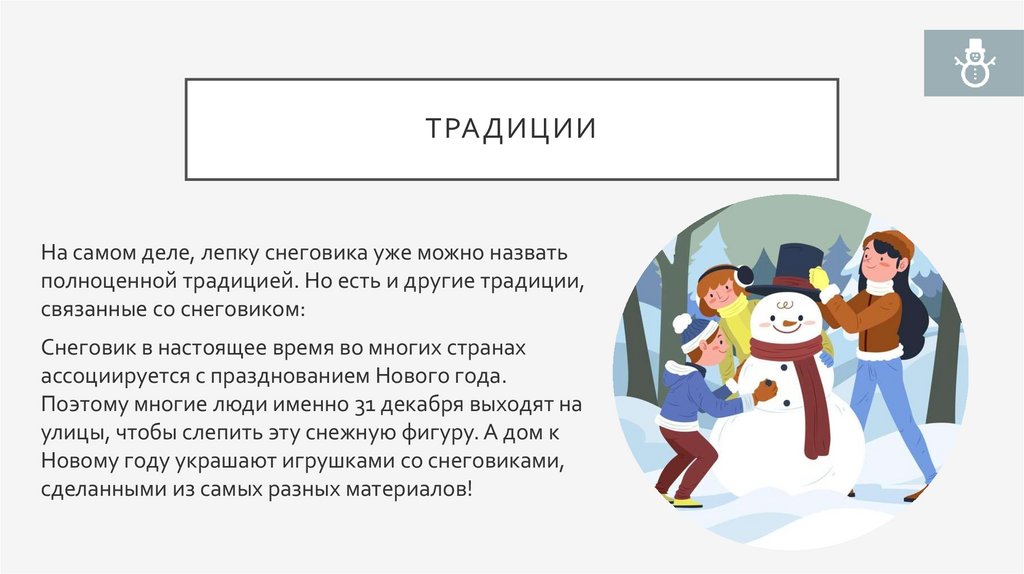 ТРАДИЦИИ

На самом деле, лепку снеговика уже можно назвать полноценной традицией. Но есть и другие традиции, связанные со снеговиком:

Снеговик в настоящее время во многих странах ассоциируется с празднованием Нового года. Поэтому многие люди именно 31 декабря выходят на улицы, чтобы слепить эту снежную фигуру. А дом к Новому году украшают игрушками со снеговиками, сделанными из самых разных материалов!